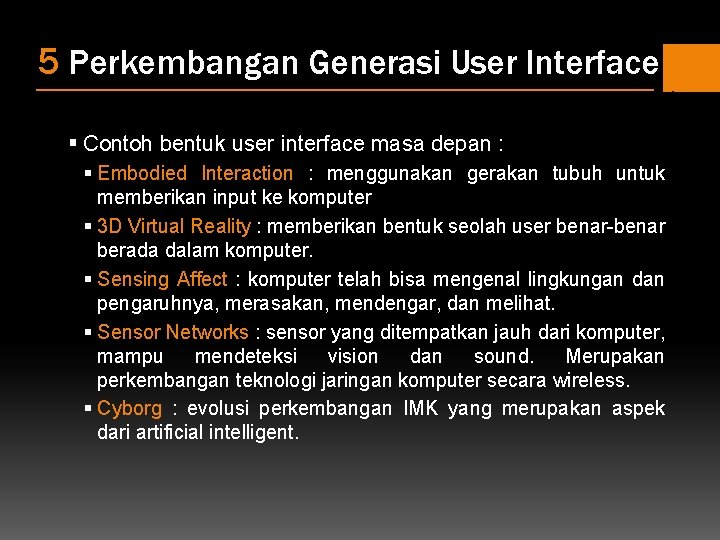 5 Perkembangan Generasi User Interface

▪ Contoh bentuk user interface masa depan :

▪ Embodied Interaction : menggunakan gerakan tubuh untuk memberikan input ke komputer

▪ 3D Virtual Reality : memberikan bentuk seolah user benar-benar berada dalam komputer.

▪ Sensing Affect : komputer telah bisa mengenal lingkungan dan pengaruhnya, merasakan, mendengar, dan melihat.

▪ Sensor Networks : sensor yang ditempatkan jauh dari komputer, mampu mendeteksi vision dan sound. Merupakan perkembangan teknologi jaringan komputer secara wireless.

▪ Cyborg : evolusi perkembangan IMK yang merupakan aspek dari artificial intelligent.